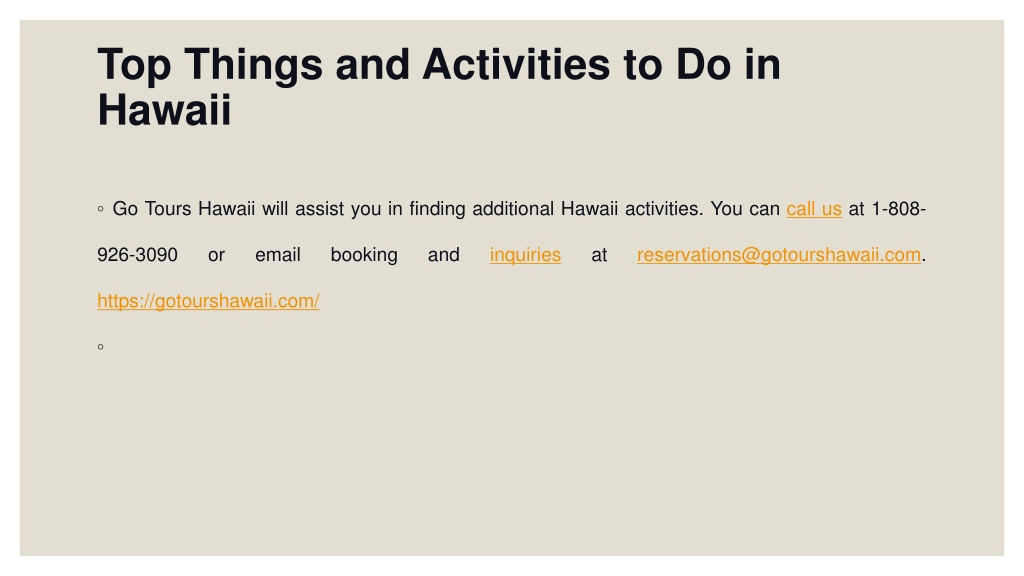 Top Things and Activities to Do in Hawaii

◦ Go Tours Hawaii will assist you in finding additional Hawaii activities. You can call us at 1-808-926-3090 or email booking and inquiries at reservations@gotourshawaii.com. https://gotourshawaii.com/

◦